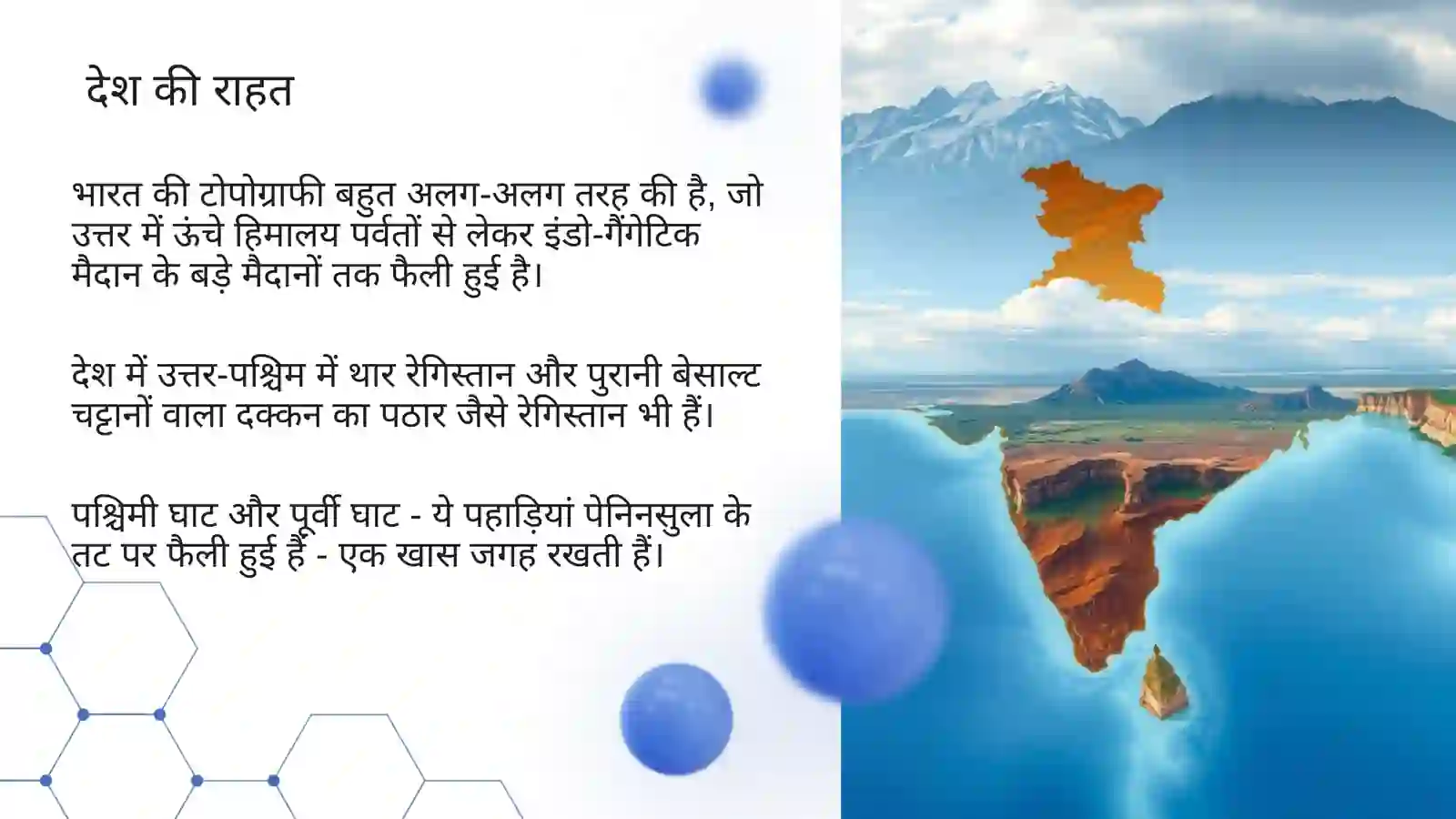 देश की राहत

भारत की टोपोग्राफी बहुत अलग-अलग तरह की है, जो उत्तर में ऊंचे हिमालय पर्वतों से लेकर इंडो-गैंगेटिक मैदान के बड़े मैदानों तक फैली हुई है।

देश में उत्तर-पश्चिम में थार रेगिस्तान और पुरानी बेसाल्ट चट्टानों वाला दक्कन का पठार जैसे रेगिस्तान भी हैं।

पश्चिमी घाट और पूर्वी घाट - ये पहाड़ियां पेनिनसुला के तट पर फैली हुई हैं - एक खास जगह रखती हैं।